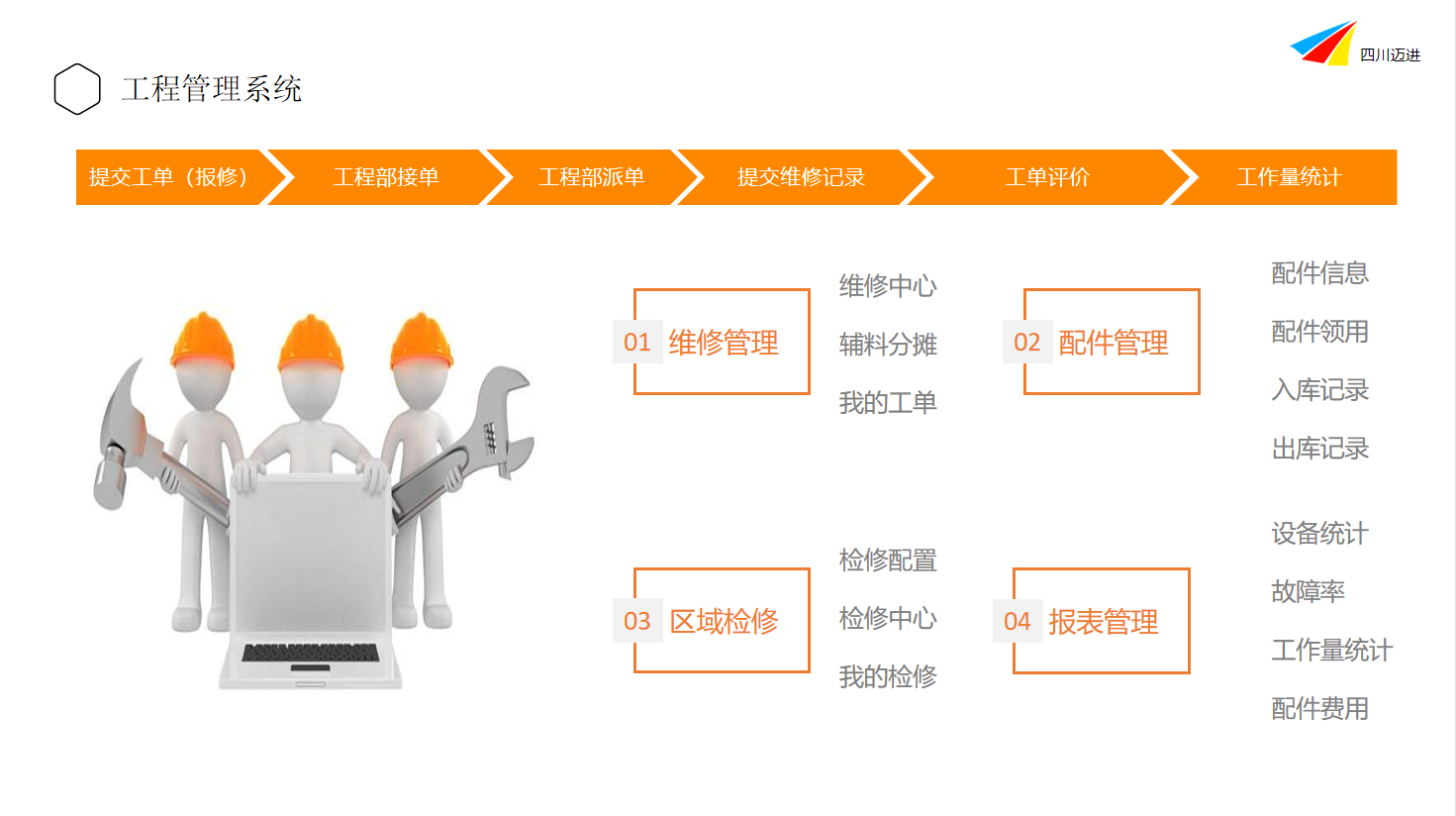 四川迈进

工程管理系统

提交工单（报修）
工程部接单
工程部派单
提交维修记录
工单评价
工作量统计

01 维修管理

维修中心
辅料分摊
我的工单

02 配件管理

配件信息
配件领用
入库记录
出库记录

03 区域检修

检修配置
检修中心
我的检修

04 报表管理

设备统计
故障率
工作量统计
配件费用